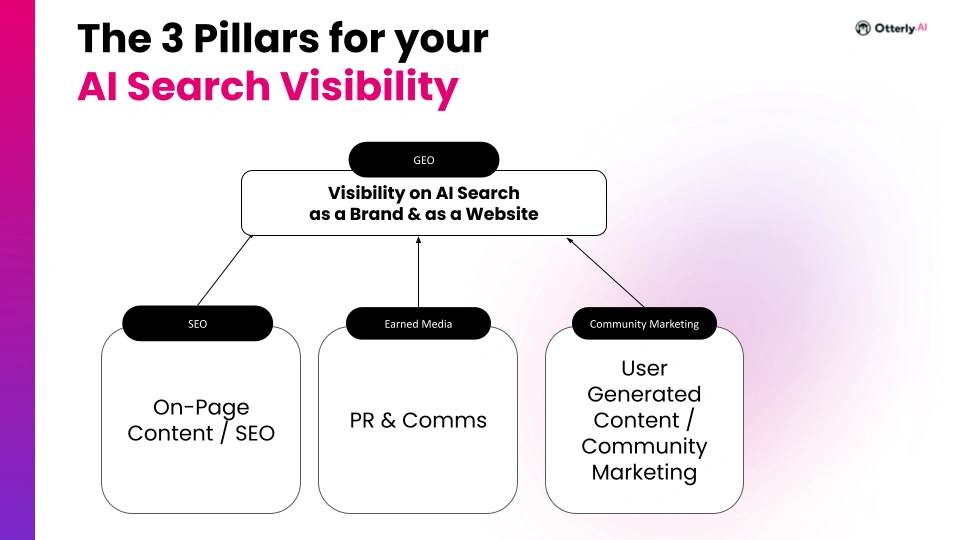 The 3 Pillars for your
AI Search Visibility

Otterly.AI

GEO

Visibility on AI Search
as a Brand & as a Website

SEO

On-Page Content / SEO

Earned Media

PR & Comms

Community Marketing

User Generated Content / Community Marketing